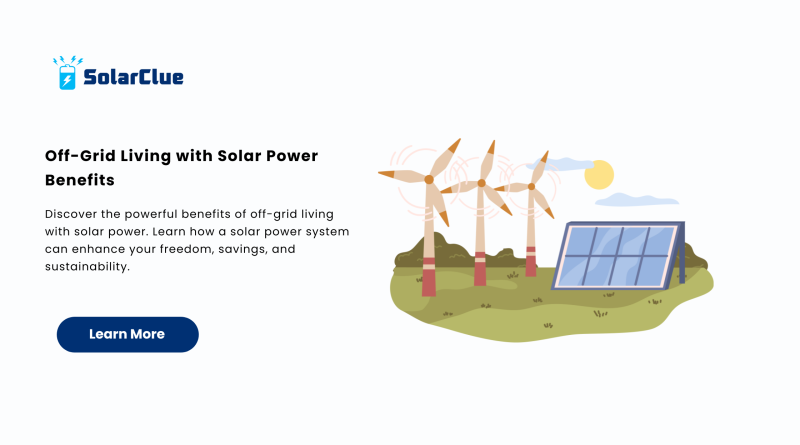 SolarClue

Off-Grid Living with Solar Power Benefits

Discover the powerful benefits of off-grid living with solar power. Learn how a solar power system can enhance your freedom, savings, and sustainability.

Learn More